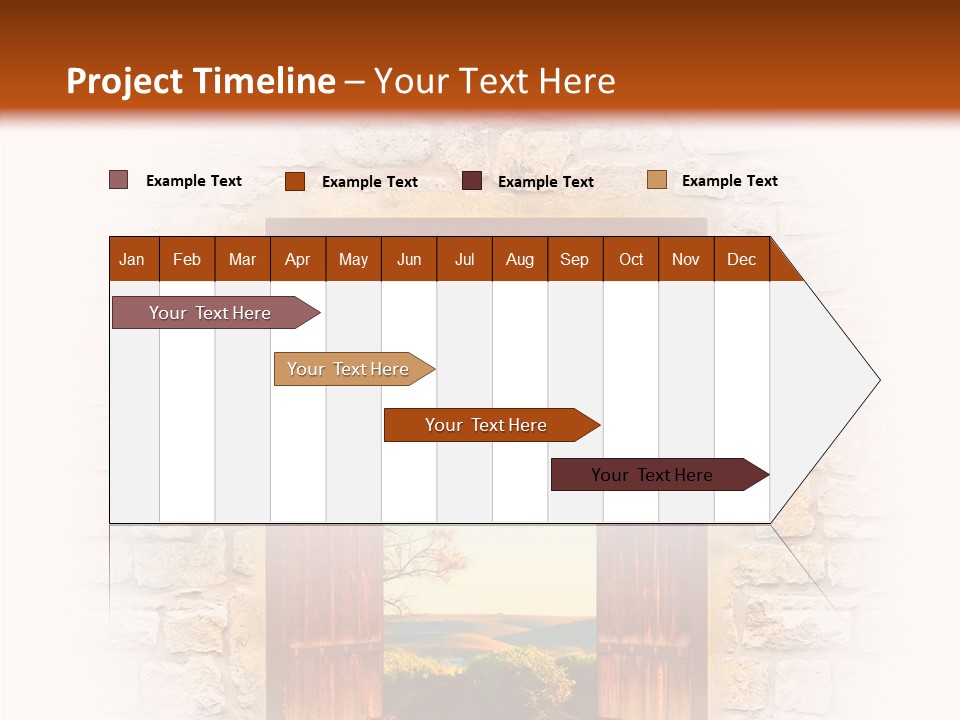 Project Timeline – Your Text Here

Example Text Example Text Example Text Example Text

| Jan | Feb | Mar | Apr | May | Jun | Jul | Aug | Sep | Oct | Nov | Dec |
|---|---|---|---|---|---|---|---|---|---|---|---|

Your Text Here

Your Text Here

Your Text Here

Your Text Here